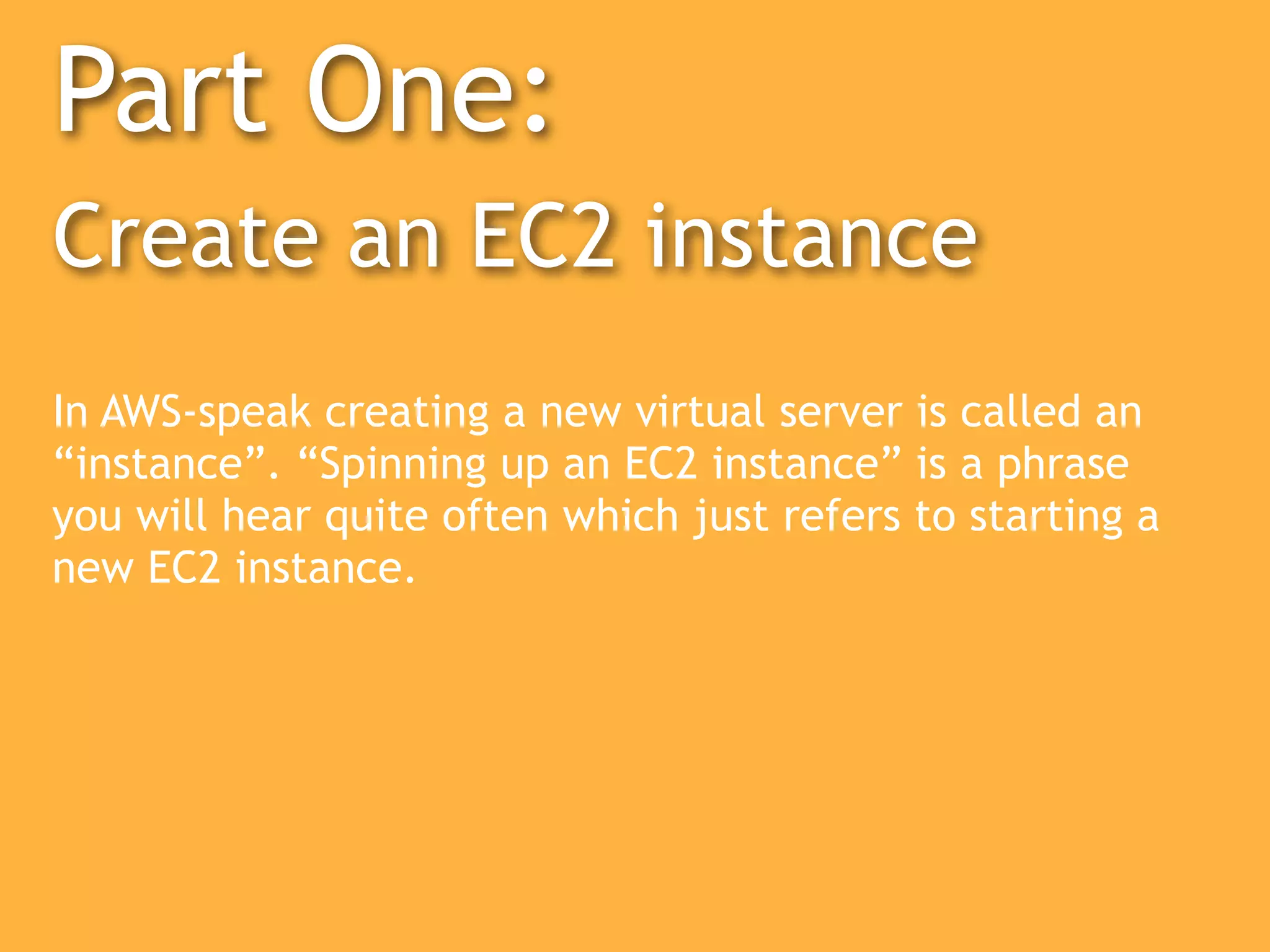 Part One:

Create an EC2 instance

In AWS-speak creating a new virtual server is called an “instance”. “Spinning up an EC2 instance” is a phrase you will hear quite often which just refers to starting a new EC2 instance.